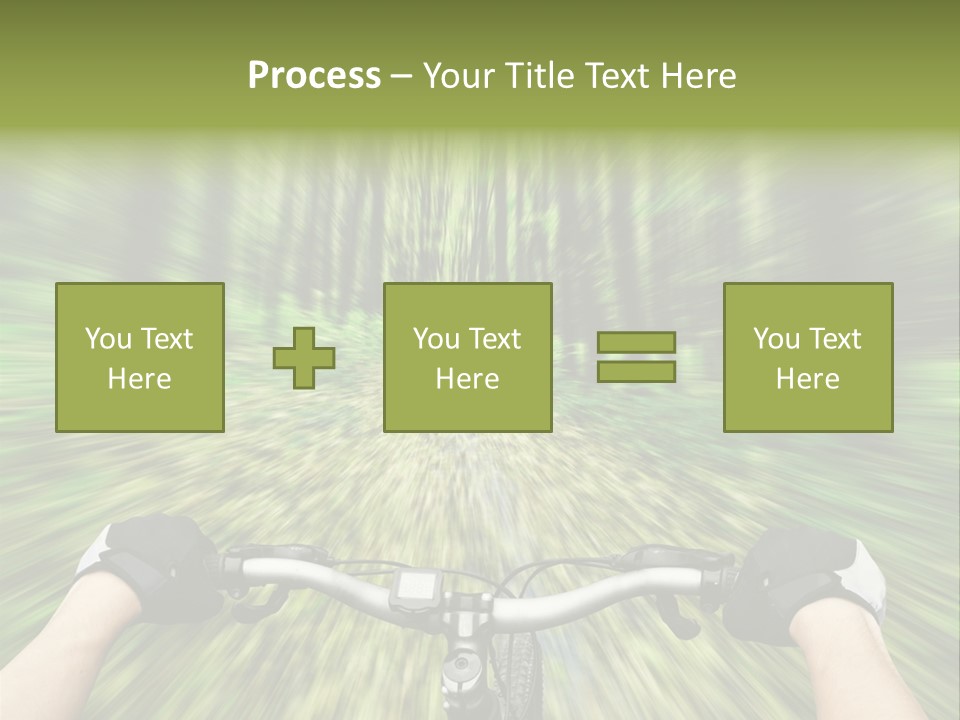 Process – Your Title Text Here

You Text Here

You Text Here

You Text Here